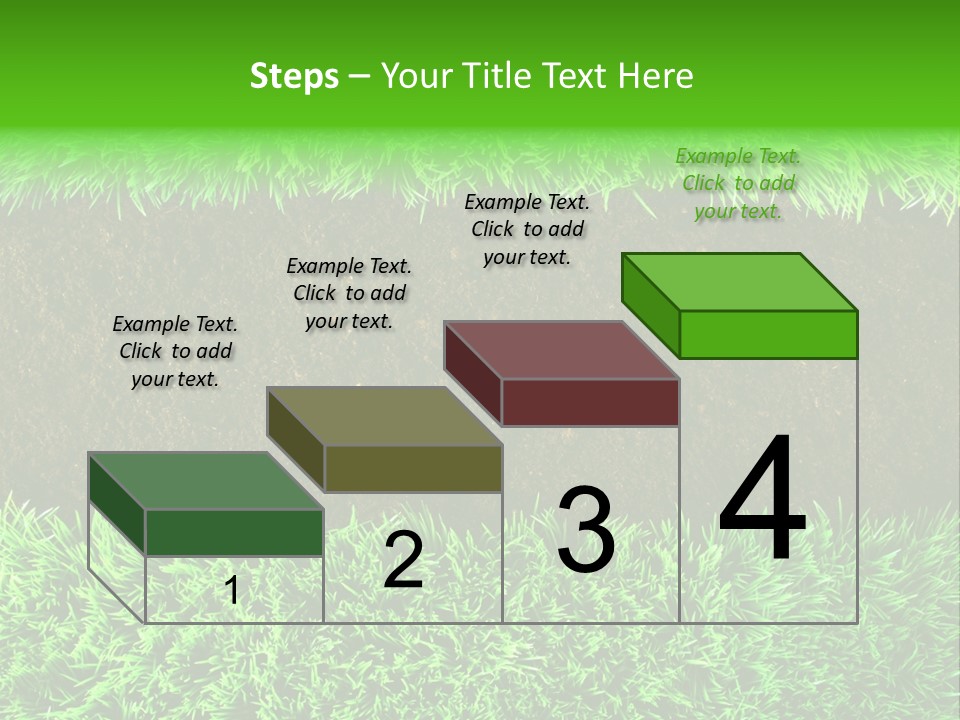 Steps – Your Title Text Here

Example Text. Click to add your text.

Example Text. Click to add your text.

Example Text. Click to add your text.

Example Text. Click to add your text.

1

2

3

4